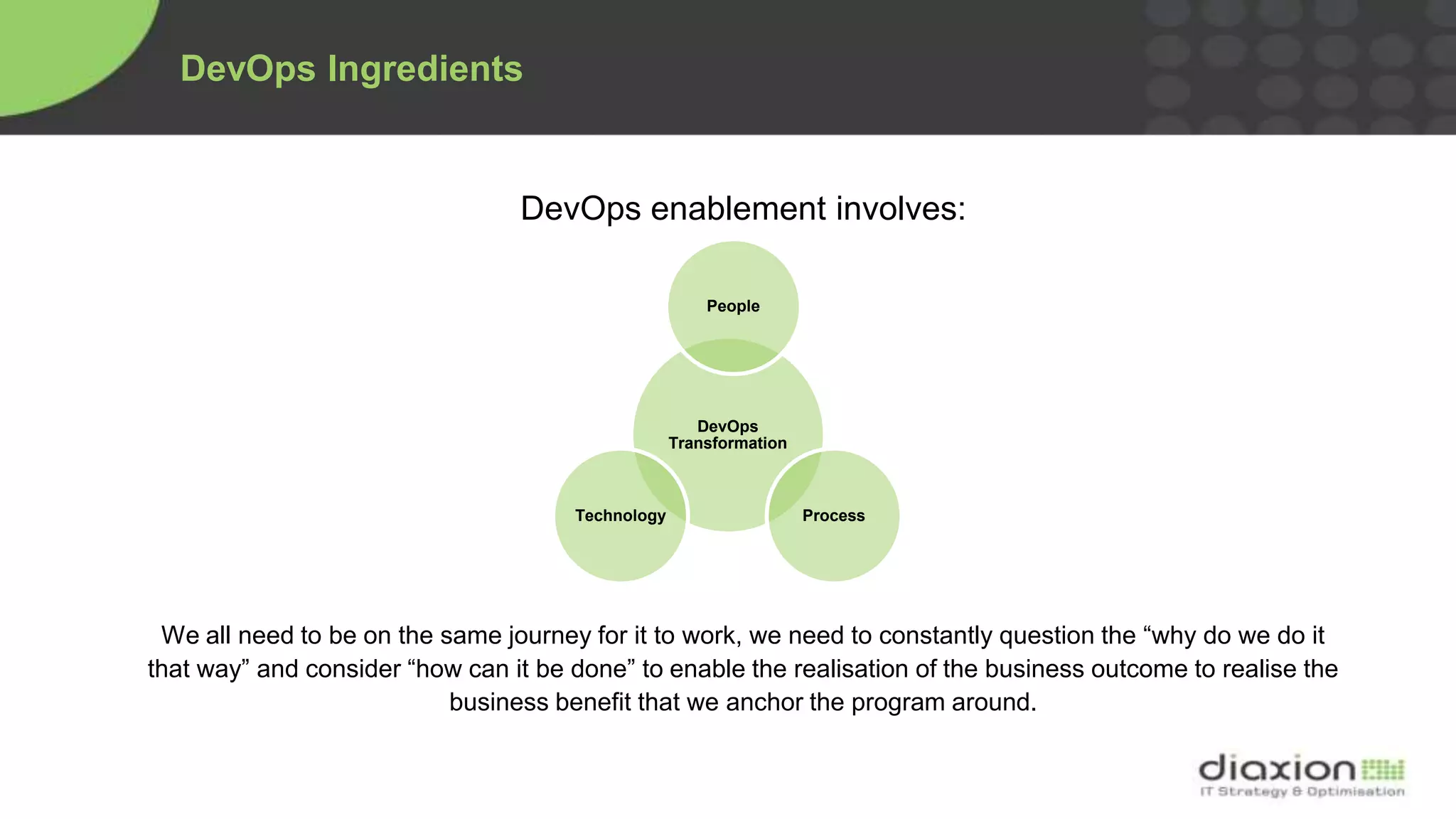 DevOps Ingredients

DevOps enablement involves:

People

DevOps Transformation

Technology

Process

We all need to be on the same journey for it to work, we need to constantly question the “why do we do it that way” and consider “how can it be done” to enable the realisation of the business outcome to realise the business benefit that we anchor the program around.

diaxion
IT Strategy & Optimisation